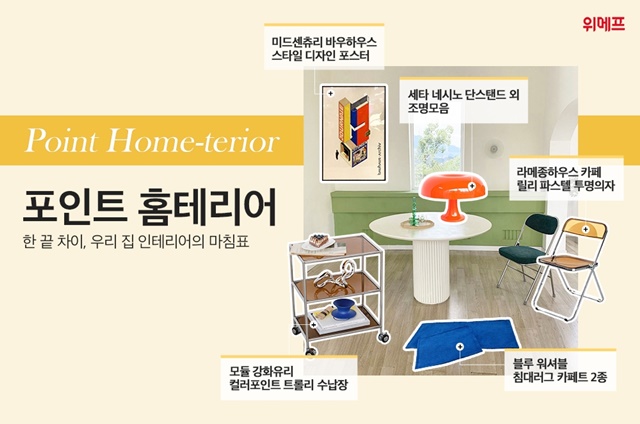 위메프

미드센츄리 바우하우스 스타일 디자인 포스터

세타 네시노 단스탠드 외 조명모음

Point Home-terior

포인트 홈테리어

한 끝 차이, 우리 집 인테리어의 마침표

라메종하우스 카페 릴리 파스텔 투명의자

모듈 강화유리 컬러포인트 트롤리 수납장

블루 워셔블 침대러그 카페트 2종